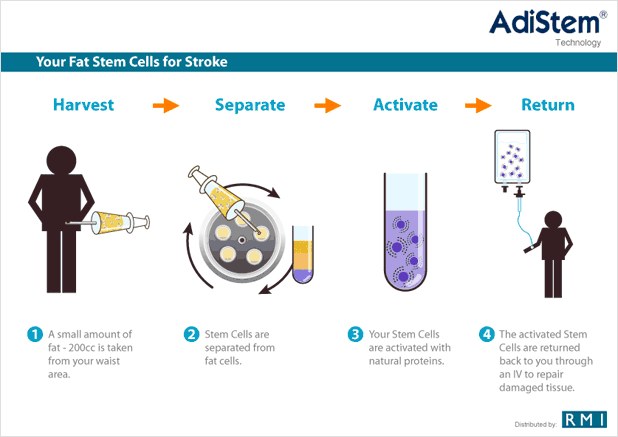 AdiStem®
Technology

Your Fat Stem Cells for Stroke

Harvest

Separate

Activate

Return

1 A small amount of fat - 200cc is taken from your waist area.

2 Stem Cells are separated from fat cells.

3 Your Stem Cells are activated with natural proteins.

4 The activated Stem Cells are returned back to you through an IV to repair damaged tissue.

Distributed by: RMI